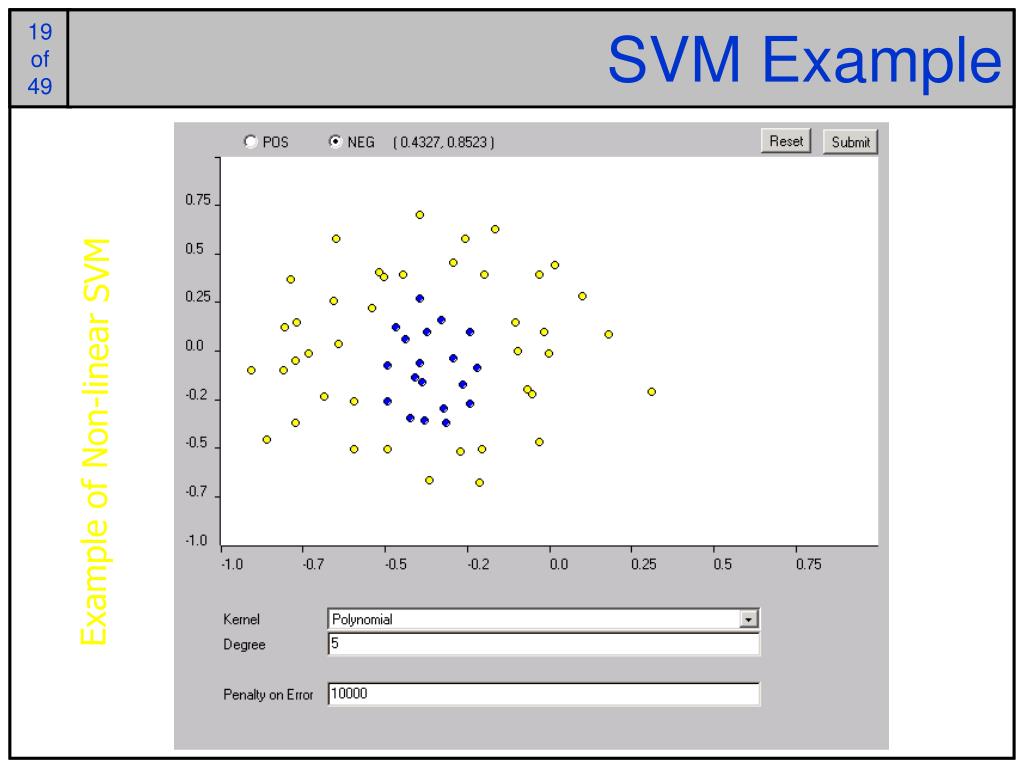 19
of
49

SVM Example

Example of Non-linear SVM

POS NEG ( 0.4327, 0.8523 )

Reset Submit

0.75
0.5
0.25
0.0
-0.2
-0.5
-0.7
-1.0

-1.0 -0.7 -0.5 -0.2 0.0 0.25 0.5 0.75

Kernel Polynomial
Degree 5

Penalty on Error 10000